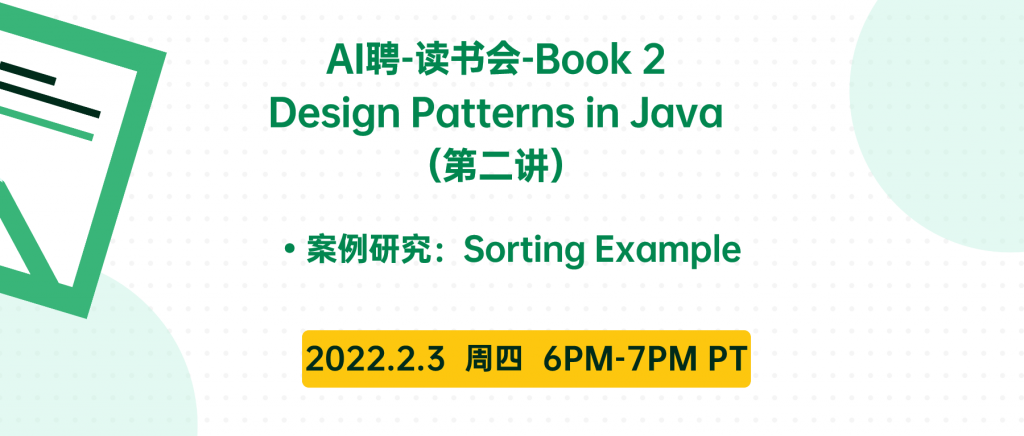 AI聘-读书会-Book 2
Design Patterns in Java
（第二讲）

• 案例研究：Sorting Example

2022.2.3 周四 6PM-7PM PT